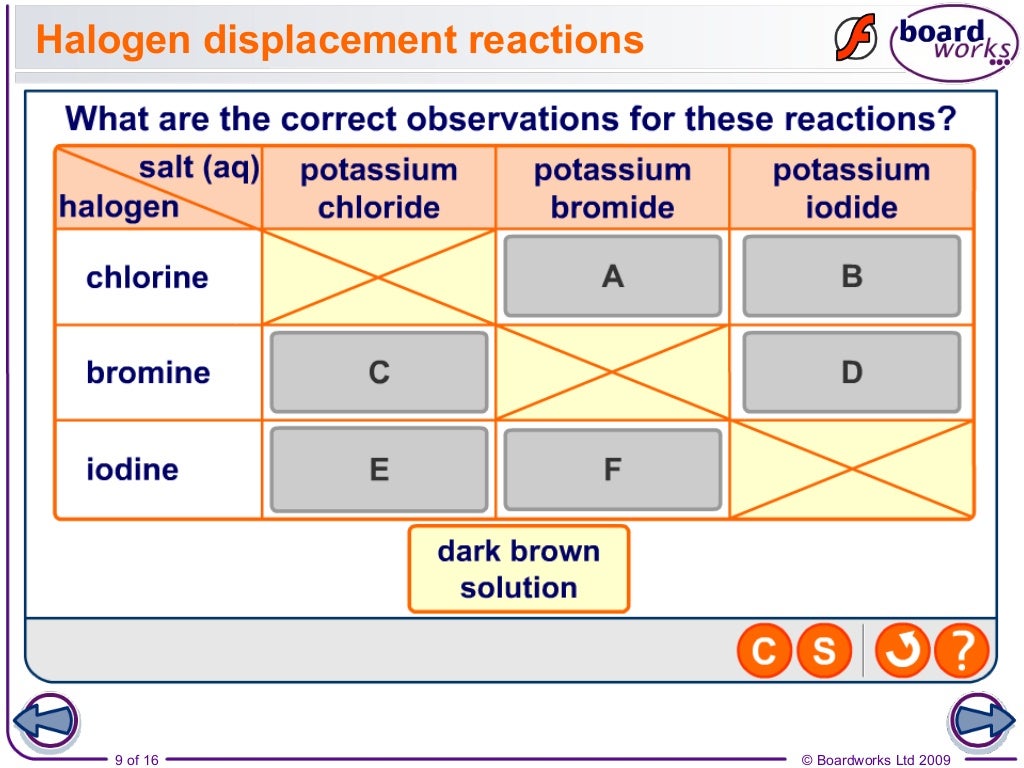 Halogen displacement reactions

board works

What are the correct observations for these reactions?

| salt (aq) / halogen | potassium chloride | potassium bromide | potassium iodide |
|---|---|---|---|
| chlorine | | A | B |
| bromine | C | | D |
| iodine | E | F | |

dark brown solution

C S ?

9 of 16

© Boardworks Ltd 2009